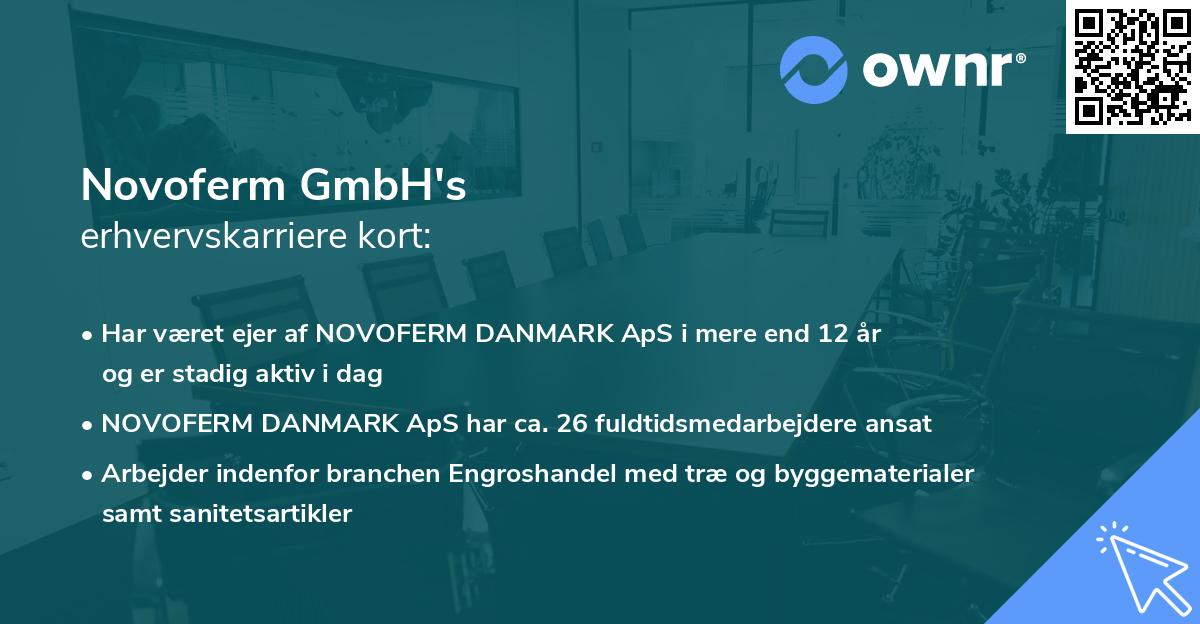 ownr®

Novoferm GmbH's
erhvervskarriere kort:

• Har været ejer af NOVOFERM DANMARK ApS i mere end 12 år og er stadig aktiv i dag

• NOVOFERM DANMARK ApS har ca. 26 fuldtidsmedarbejdere ansat

• Arbejder indenfor branchen Engroshandel med træ og byggematerialer samt sanitetsartikler